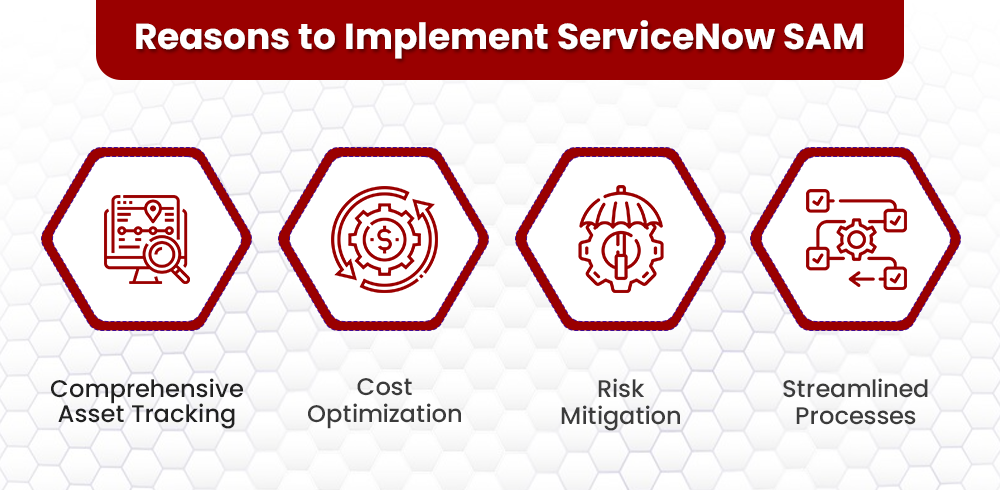 Reasons to Implement ServiceNow SAM

Comprehensive Asset Tracking

Cost Optimization

Risk Mitigation

Streamlined Processes